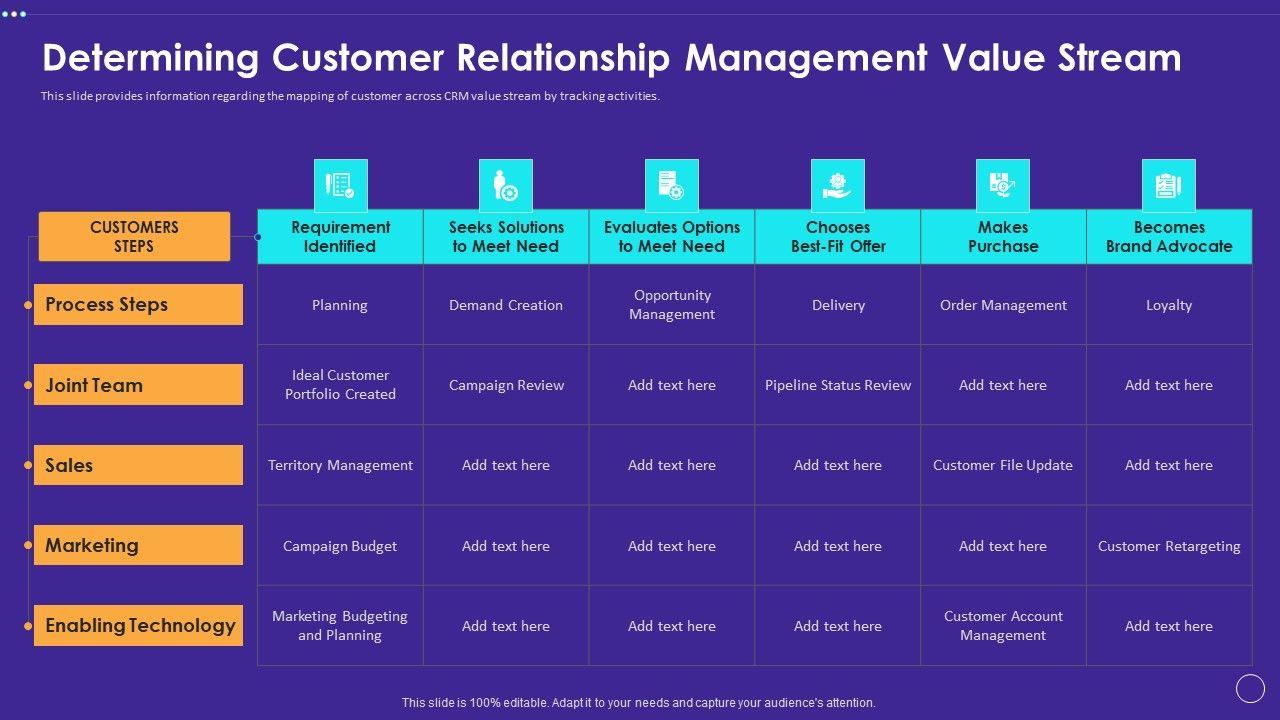 Determining Customer Relationship Management Value Stream

This slide provides information regarding the mapping of customer across CRM value stream by tracking activities.

| CUSTOMERS STEPS | Requirement Identified | Seeks Solutions to Meet Need | Evaluates Options to Meet Need | Chooses Best-Fit Offer | Makes Purchase | Becomes Brand Advocate |
|---|---|---|---|---|---|---|
| Process Steps | Planning | Demand Creation | Opportunity Management | Delivery | Order Management | Loyalty |
| Joint Team | Ideal Customer Portfolio Created | Campaign Review | Add text here | Pipeline Status Review | Add text here | Add text here |
| Sales | Territory Management | Add text here | Add text here | Add text here | Customer File Update | Add text here |
| Marketing | Campaign Budget | Add text here | Add text here | Add text here | Add text here | Customer Retargeting |
| Enabling Technology | Marketing Budgeting and Planning | Add text here | Add text here | Add text here | Customer Account Management | Add text here |

This slide is 100% editable. Adapt it to your needs and capture your audience's attention.